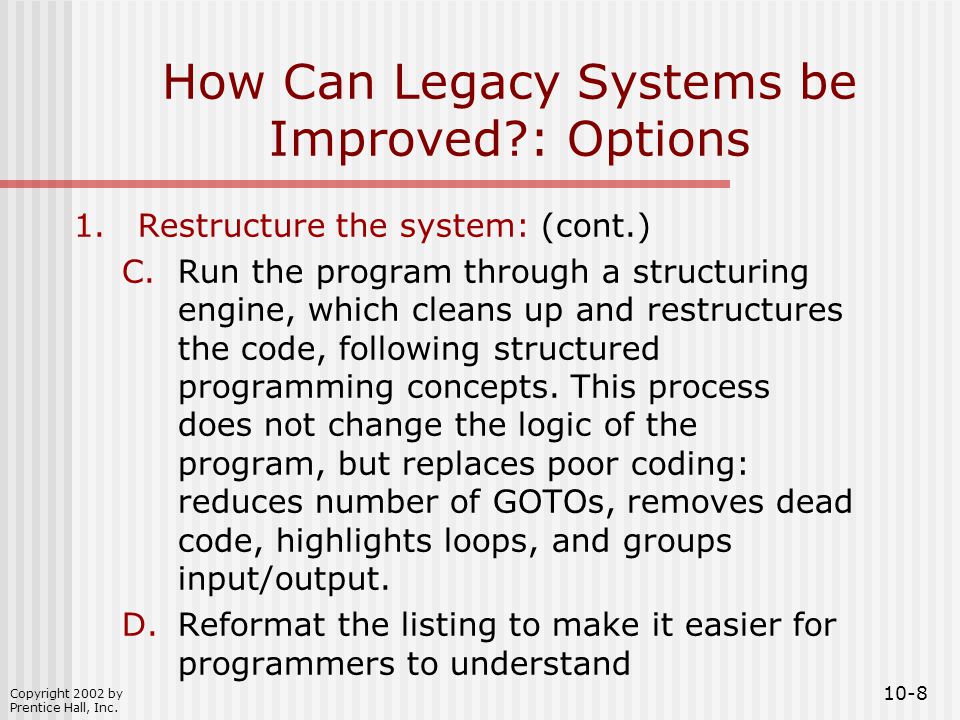 How Can Legacy Systems be Improved?: Options

1. Restructure the system: (cont.)

C. Run the program through a structuring engine, which cleans up and restructures the code, following structured programming concepts. This process does not change the logic of the program, but replaces poor coding: reduces number of GOTOs, removes dead code, highlights loops, and groups input/output.

D. Reformat the listing to make it easier for programmers to understand

Copyright 2002 by Prentice Hall, Inc.

10-8